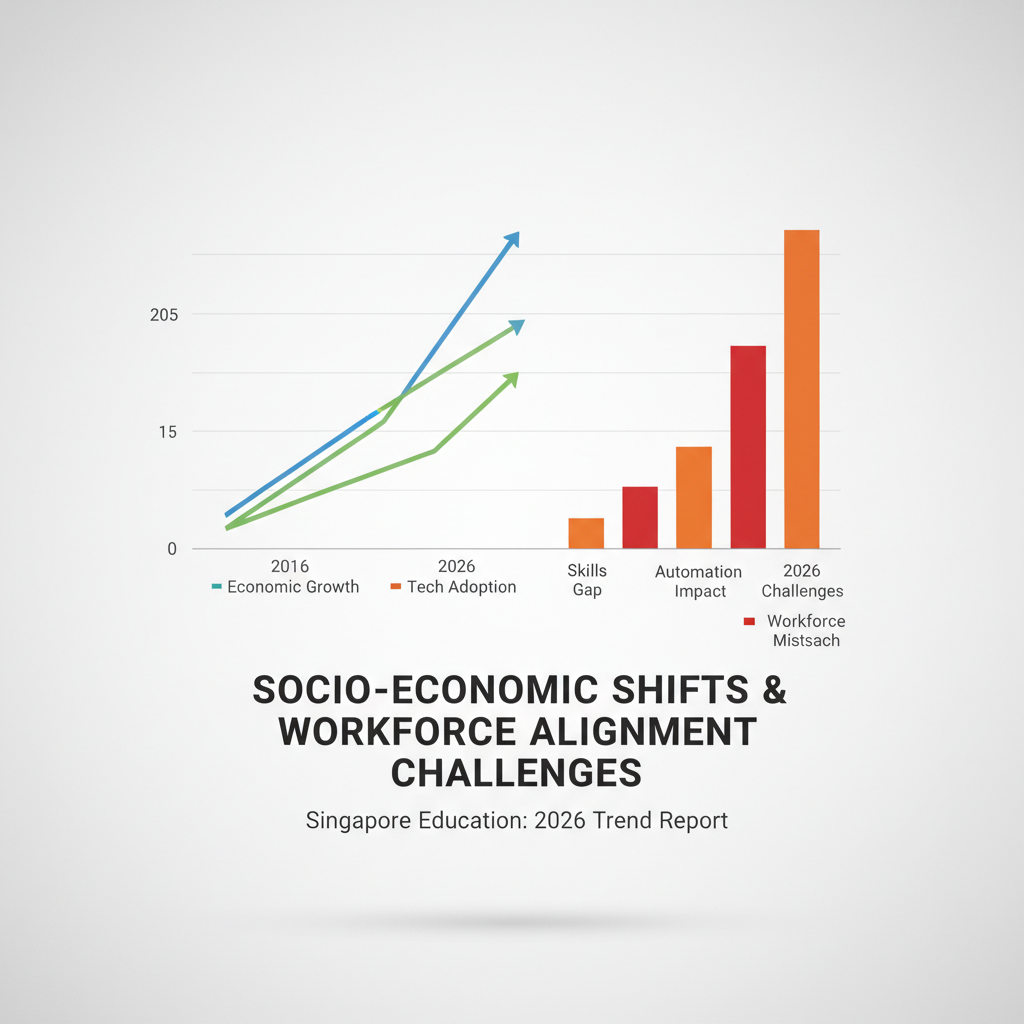 205

15

0

2016

2026

Economic Growth

Tech Adoption

Skills Gap

Automation Impact

2026 Challenges

Workforce Mistsach

SOCIO-ECONOMIC SHIFTS & WORKFORCE ALIGNMENT CHALLENGES

Singapore Education: 2026 Trend Report